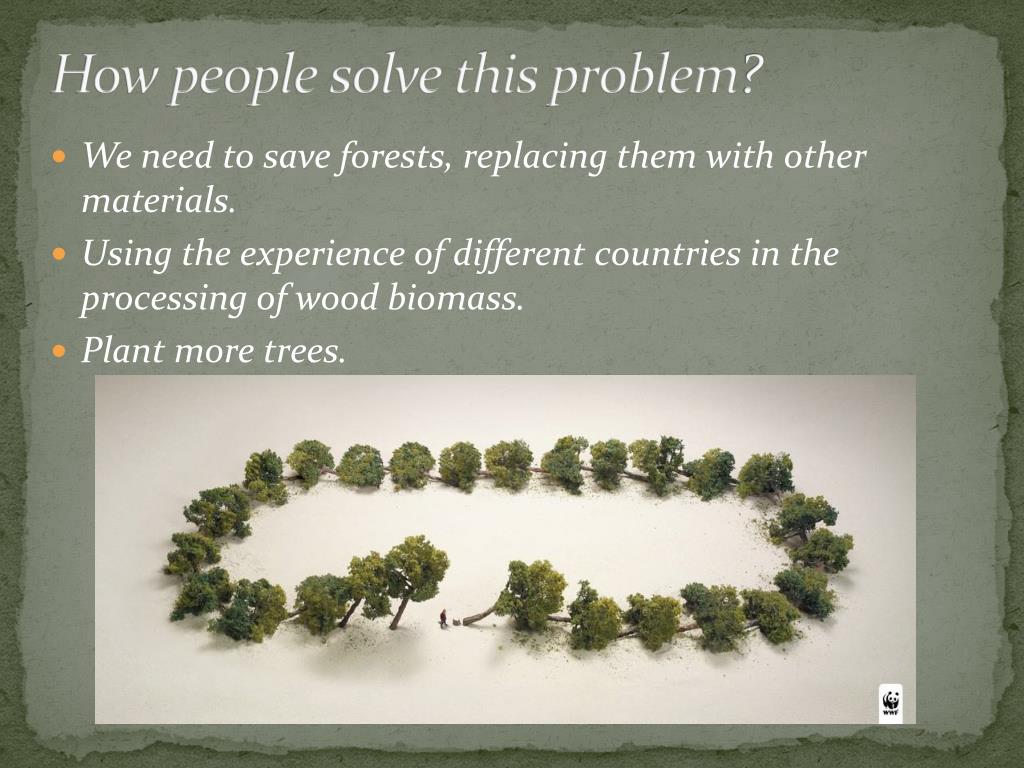 How people solve this problem?

We need to save forests, replacing them with other materials.

Using the experience of different countries in the processing of wood biomass.

Plant more trees.

WWF